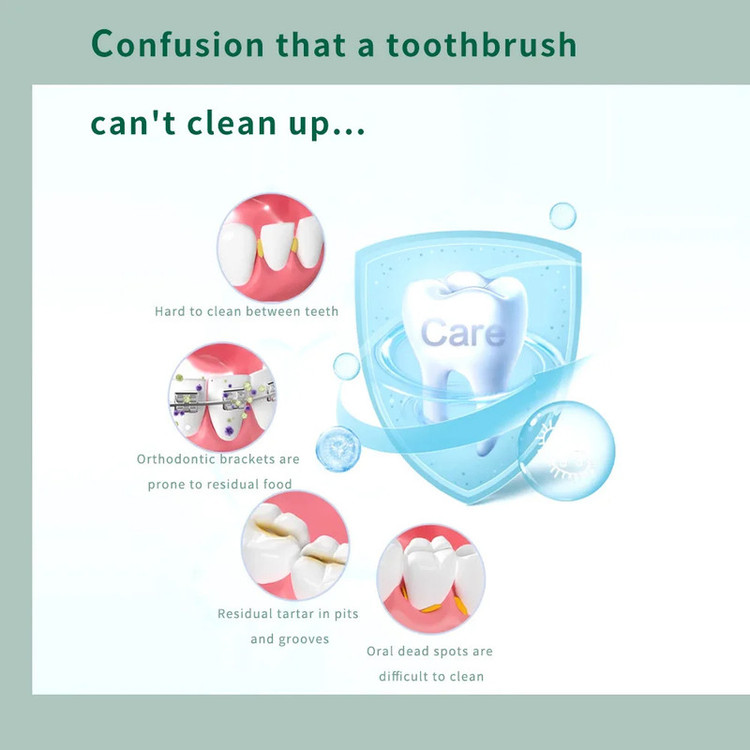 Confusion that a toothbrush can't clean up...

Hard to clean between teeth

Care

Orthodontic brackets are prone to residual food

Residual tartar in pits and grooves

Oral dead spots are difficult to clean